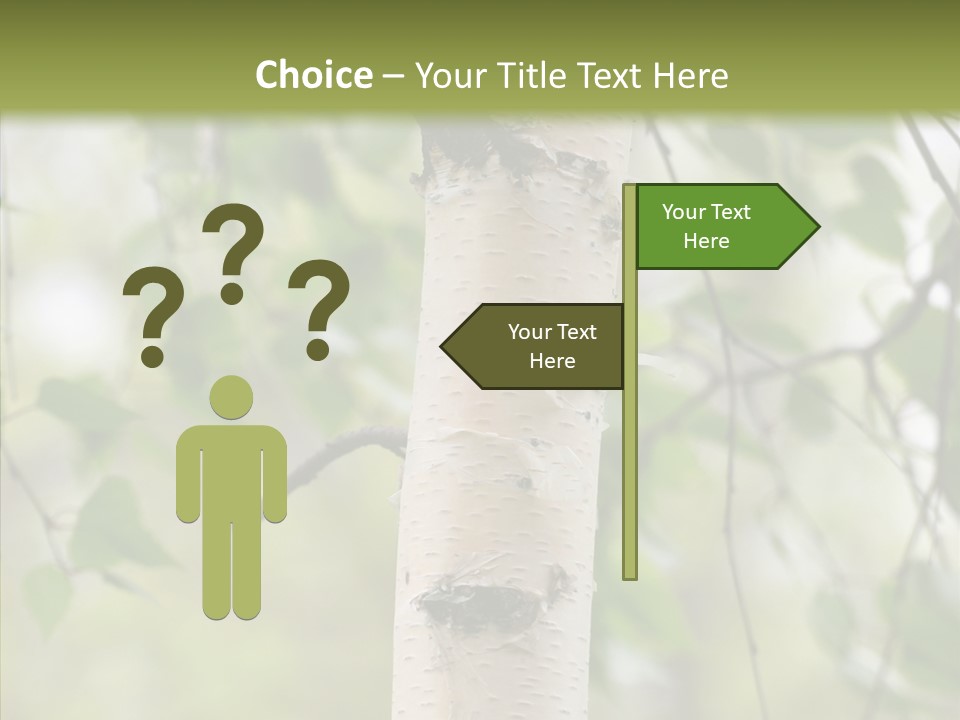 Choice – Your Title Text Here

? ? ?

Your Text Here

Your Text Here